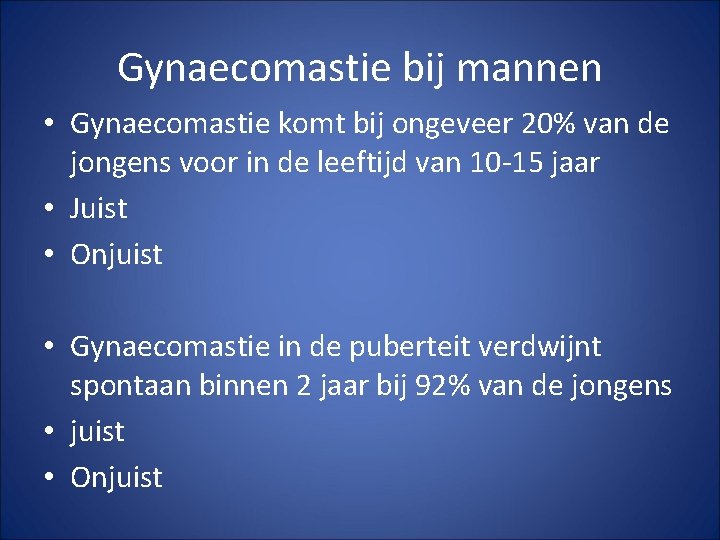 Gynaecomastie bij mannen

• Gynaecomastie komt bij ongeveer 20% van de jongens voor in de leeftijd van 10-15 jaar
• Juist
• Onjuist

• Gynaecomastie in de puberteit verdwijnt spontaan binnen 2 jaar bij 92% van de jongens
• juist
• Onjuist